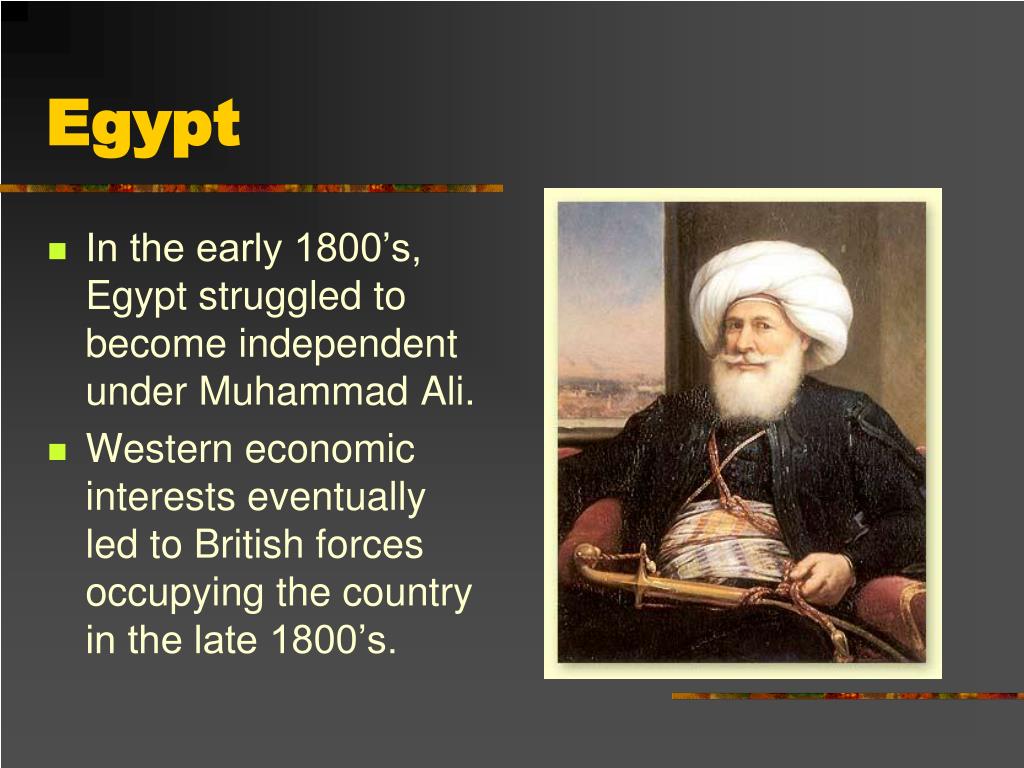 Egypt

- In the early 1800’s, Egypt struggled to become independent under Muhammad Ali.
- Western economic interests eventually led to British forces occupying the country in the late 1800’s.